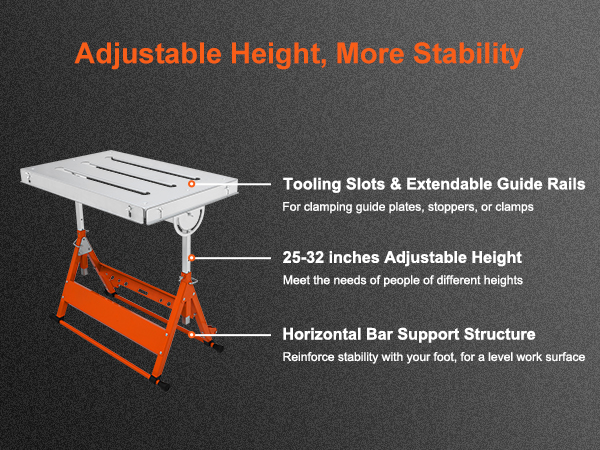 Adjustable Height, More Stability

Tooling Slots & Extendable Guide Rails
For clamping guide plates, stoppers, or clamps

25-32 inches Adjustable Height
Meet the needs of people of different heights

Horizontal Bar Support Structure
Reinforce stability with your foot, for a level work surface